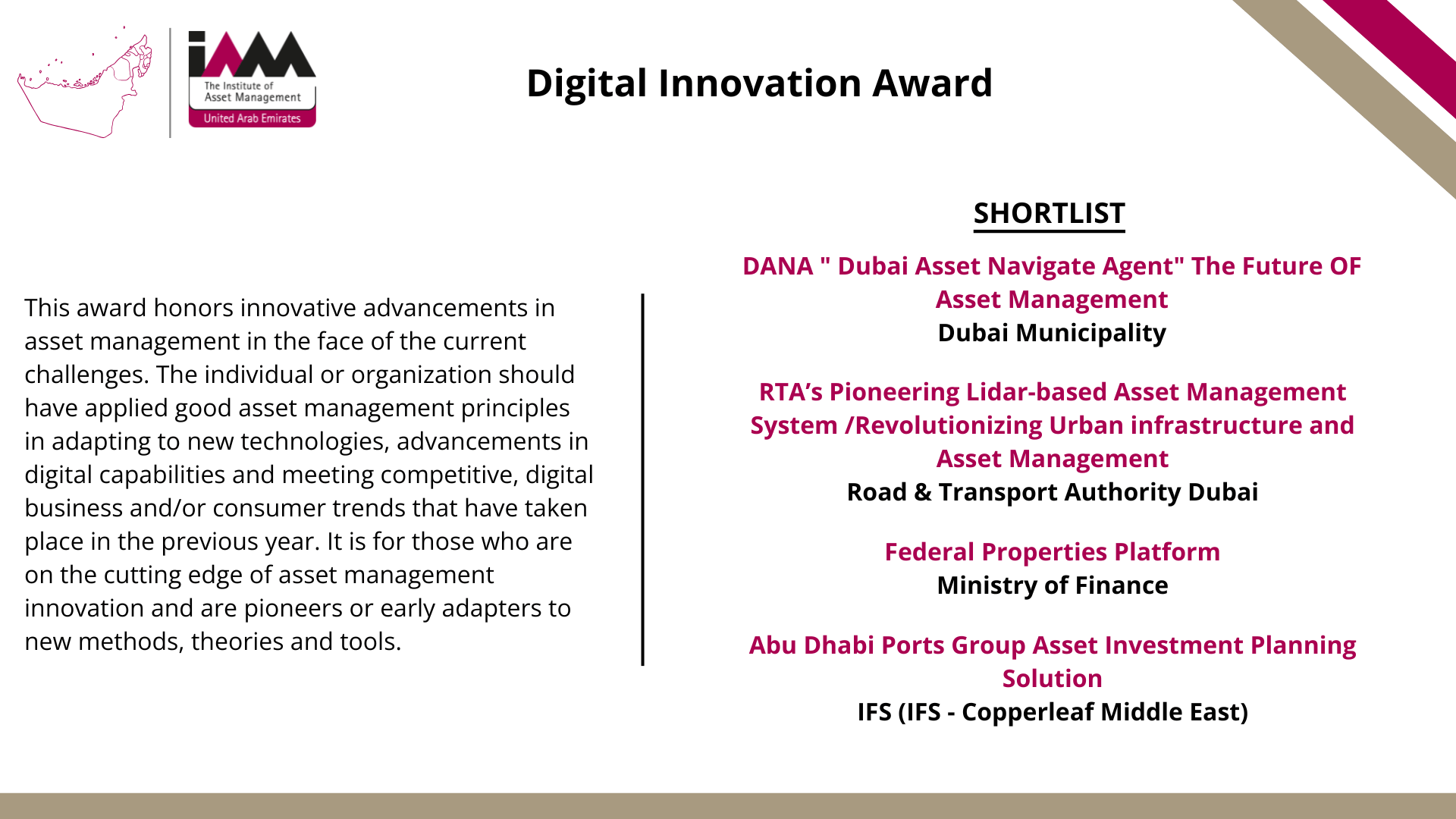 iAM
The Institute of Asset Management
United Arab Emirates

Digital Innovation Award

This award honors innovative advancements in asset management in the face of the current challenges. The individual or organization should have applied good asset management principles in adapting to new technologies, advancements in digital capabilities and meeting competitive, digital business and/or consumer trends that have taken place in the previous year. It is for those who are on the cutting edge of asset management innovation and are pioneers or early adapters to new methods, theories and tools.

SHORTLIST

DANA " Dubai Asset Navigate Agent" The Future OF Asset Management
Dubai Municipality

RTA’s Pioneering Lidar-based Asset Management System /Revolutionizing Urban infrastructure and Asset Management
Road & Transport Authority Dubai

Federal Properties Platform
Ministry of Finance

Abu Dhabi Ports Group Asset Investment Planning Solution
IFS (IFS - Copperleaf Middle East)